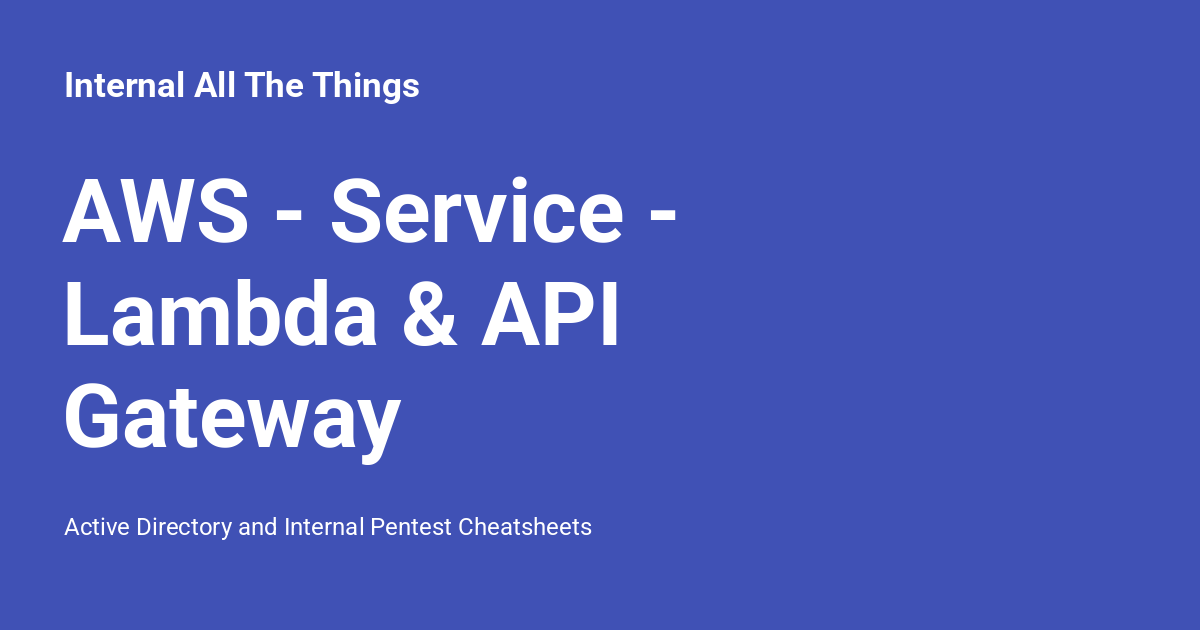 Internal All The Things

AWS - Service - Lambda & API Gateway

Active Directory and Internal Pentest Cheatsheets